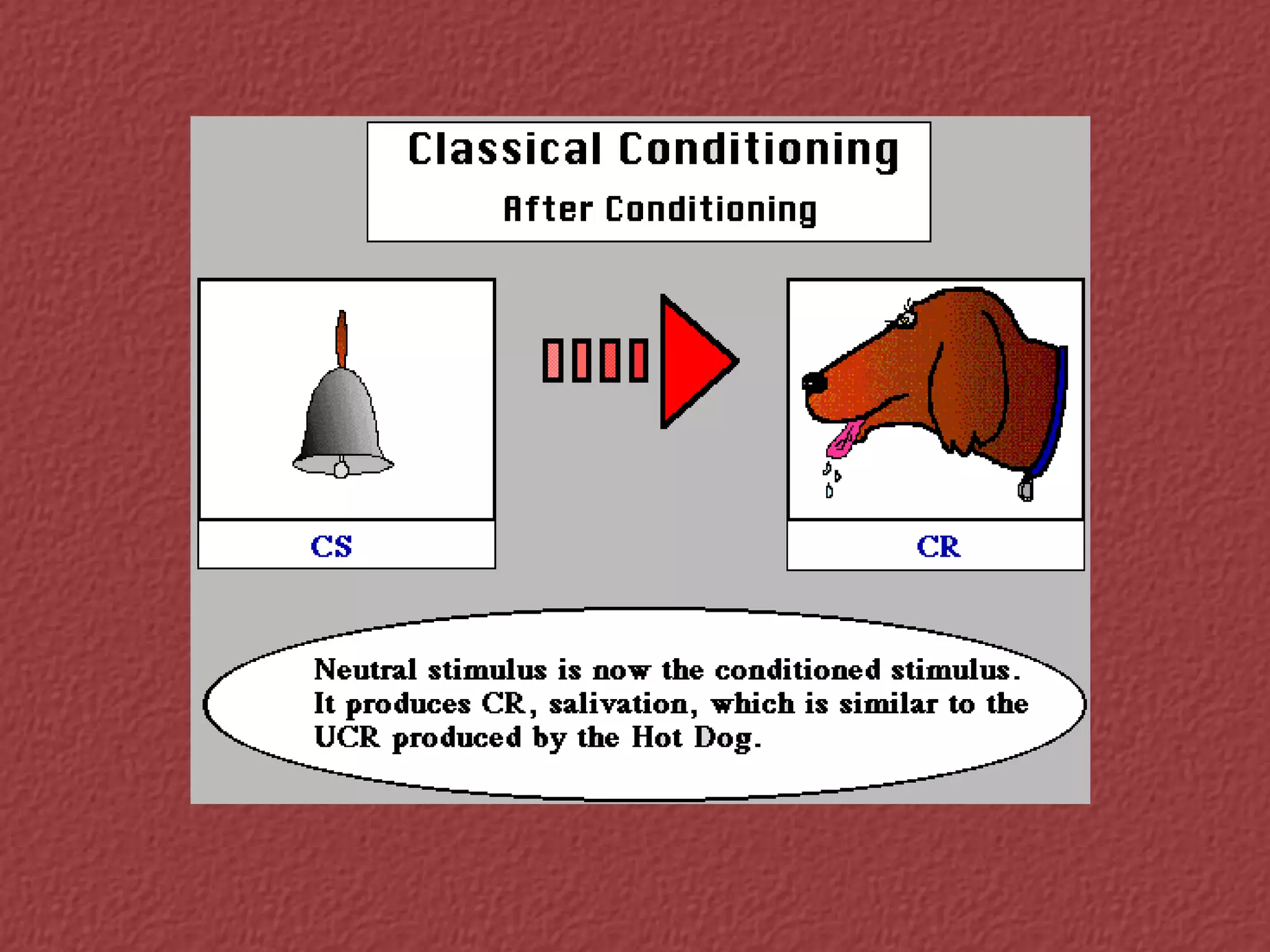 Classical Conditioning
After Conditioning

CS

CR

Neutral stimulus is now the conditioned stimulus. It produces CR, salivation, which is similar to the UCR produced by the Hot Dog.